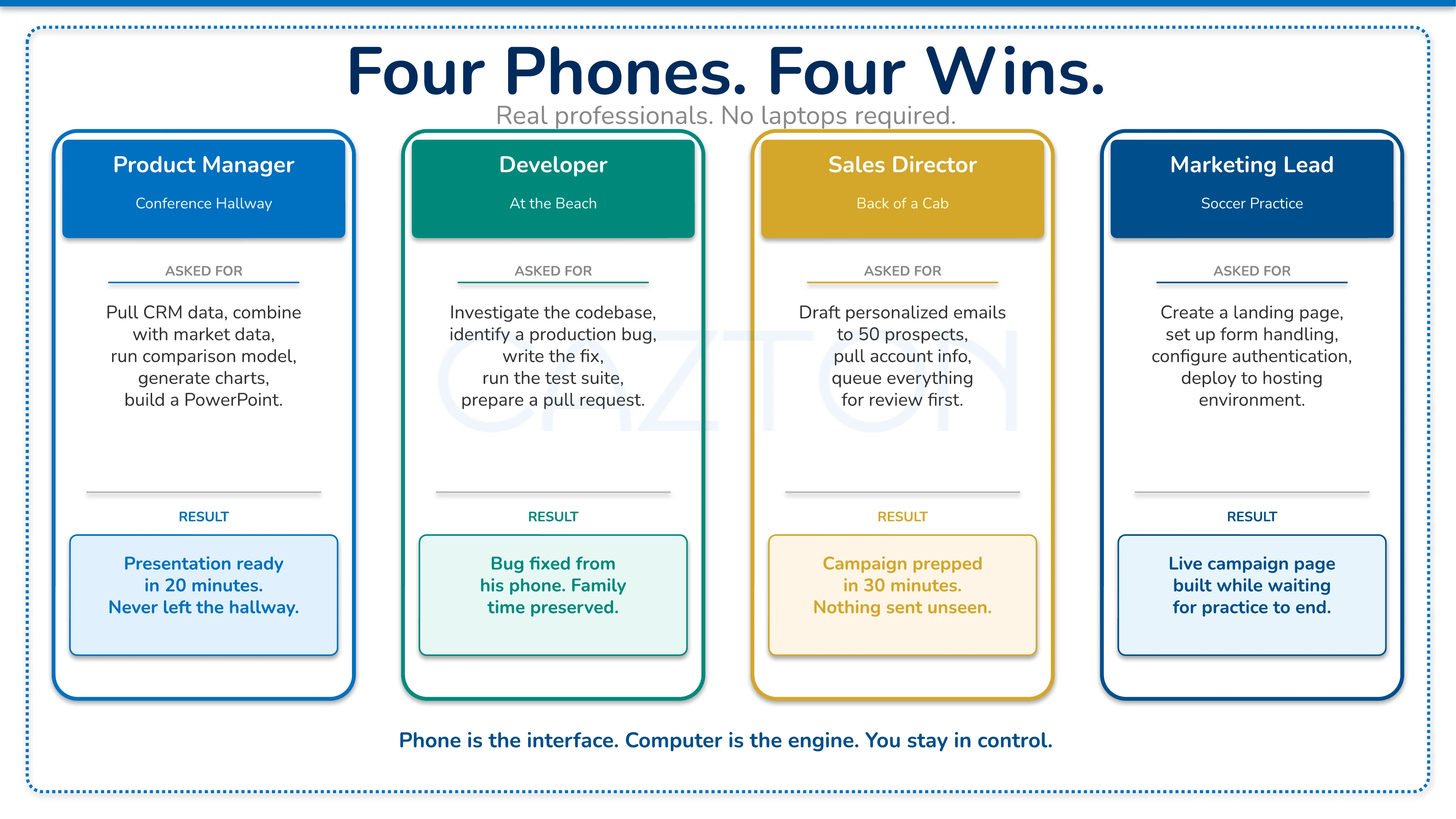 Four Phones. Four Wins.

Real professionals. No laptops required.

Product Manager

Conference Hallway

ASKED FOR

Pull CRM data, combine with market data, run comparison model, generate charts, build a PowerPoint.

RESULT

Presentation ready in 20 minutes. Never left the hallway.

Developer

At the Beach

ASKED FOR

Investigate the codebase, identify a production bug, write the fix, run the test suite, prepare a pull request.

RESULT

Bug fixed from his phone. Family time preserved.

Sales Director

Back of a Cab

ASKED FOR

Draft personalized emails to 50 prospects, pull account info, queue everything for review first.

RESULT

Campaign prepped in 30 minutes. Nothing sent unseen.

Marketing Lead

Soccer Practice

ASKED FOR

Create a landing page, set up form handling, configure authentication, deploy to hosting environment.

RESULT

Live campaign page built while waiting for practice to end.

CAZTON

Phone is the interface. Computer is the engine. You stay in control.